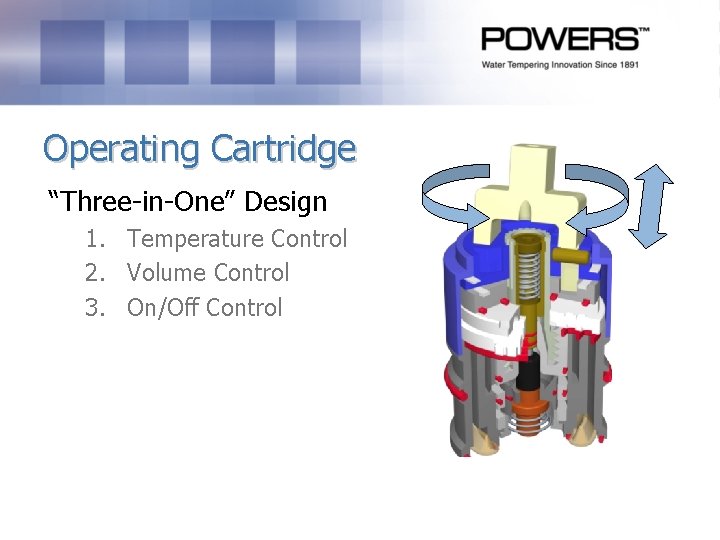 POWERS™
Water Tempering Innovation Since 1891

Operating Cartridge

"Three-in-One" Design

1. Temperature Control
2. Volume Control
3. On/Off Control